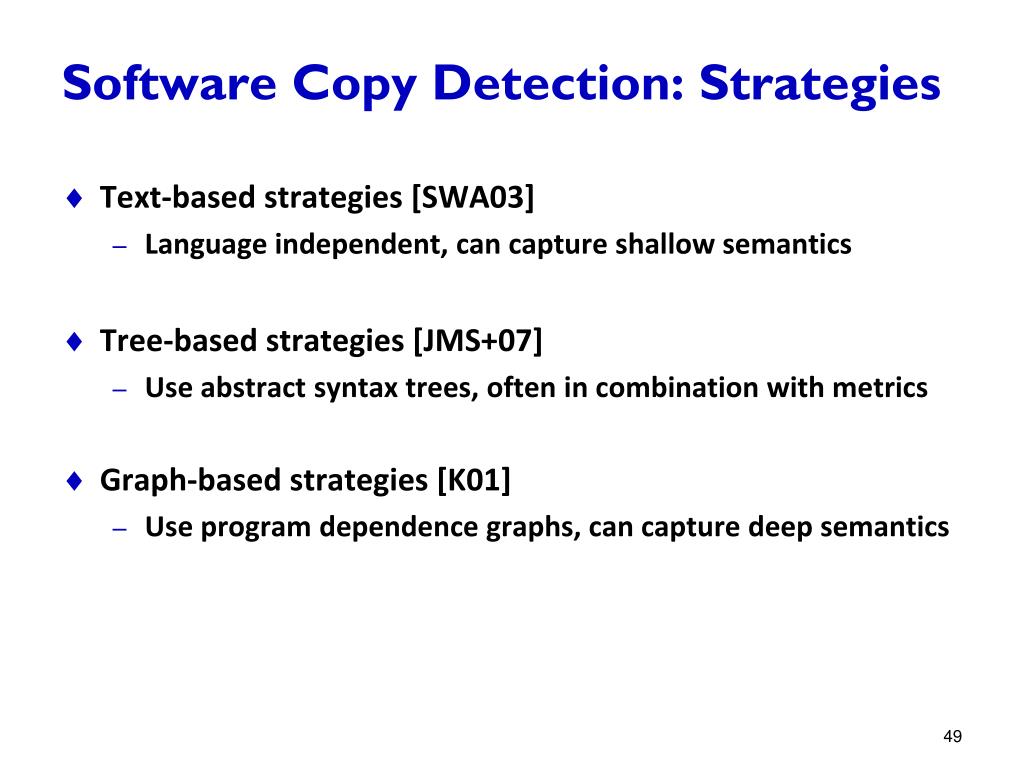 Software Copy Detection: Strategies

♦ Text-based strategies [SWA03]
– Language independent, can capture shallow semantics

♦ Tree-based strategies [JMS+07]
– Use abstract syntax trees, often in combination with metrics

♦ Graph-based strategies [K01]
– Use program dependence graphs, can capture deep semantics

49